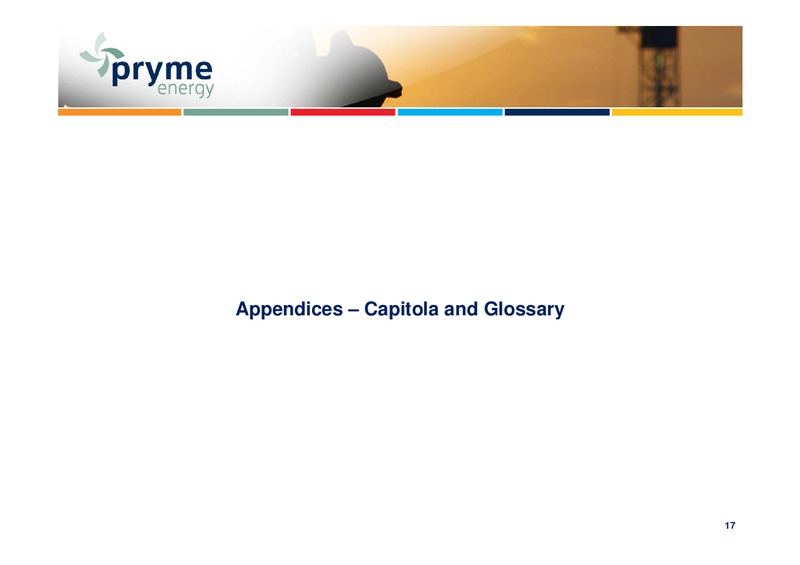 pryme
energy

Appendices – Capitola and Glossary

17